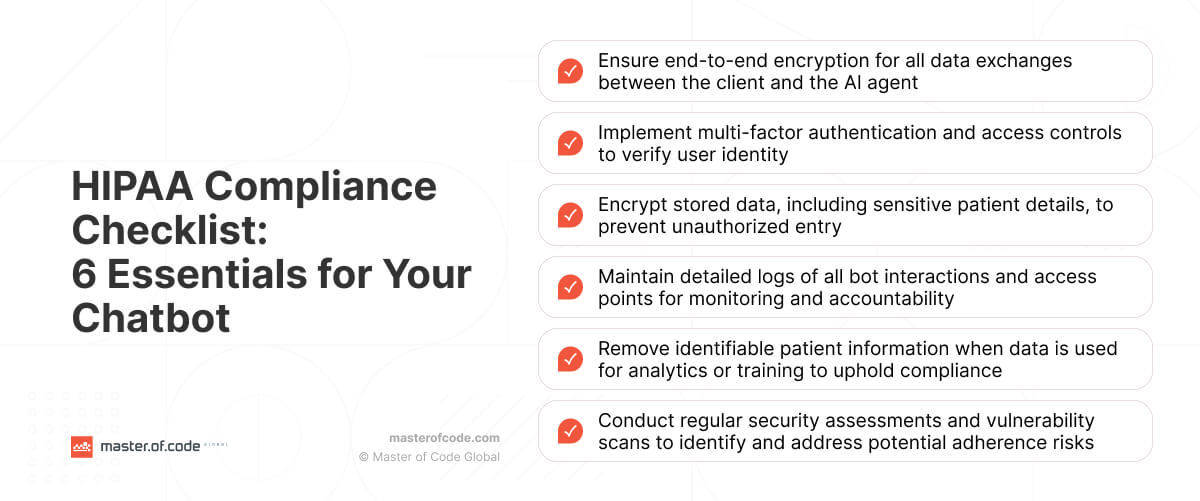 HIPAA Compliance Checklist:
6 Essentials for Your Chatbot

Ensure end-to-end encryption for all data exchanges between the client and the AI agent

Implement multi-factor authentication and access controls to verify user identity

Encrypt stored data, including sensitive patient details, to prevent unauthorized entry

Maintain detailed logs of all bot interactions and access points for monitoring and accountability

Remove identifiable patient information when data is used for analytics or training to uphold compliance

Conduct regular security assessments and vulnerability scans to identify and address potential adherence risks

master.of.code GLOBAL

masterofcode.com
© Master of Code Global